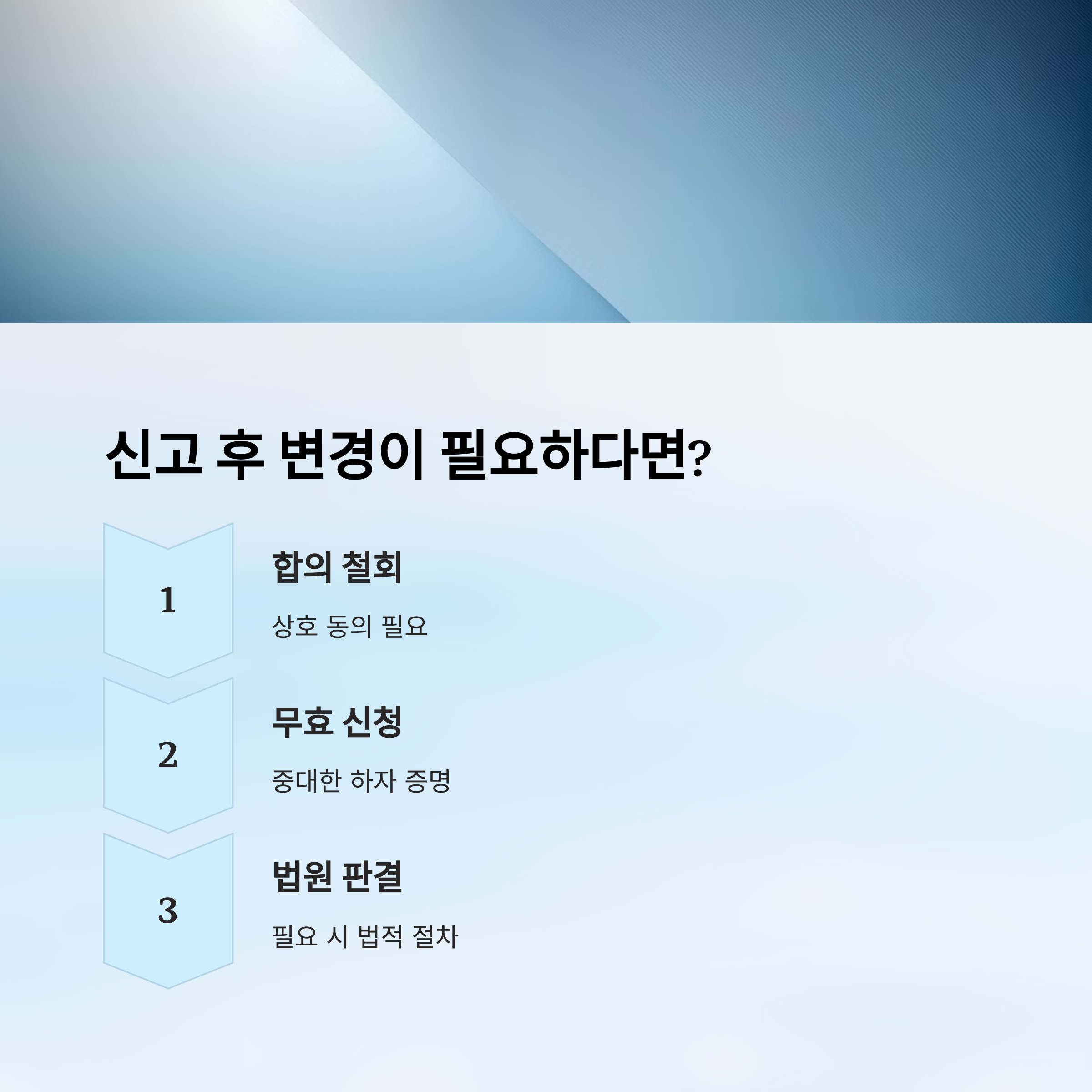 신고 후 변경이 필요하다면?

1

합의 철회

상호 동의 필요

2

무효 신청

중대한 하자 증명

3

법원 판결

필요 시 법적 절차